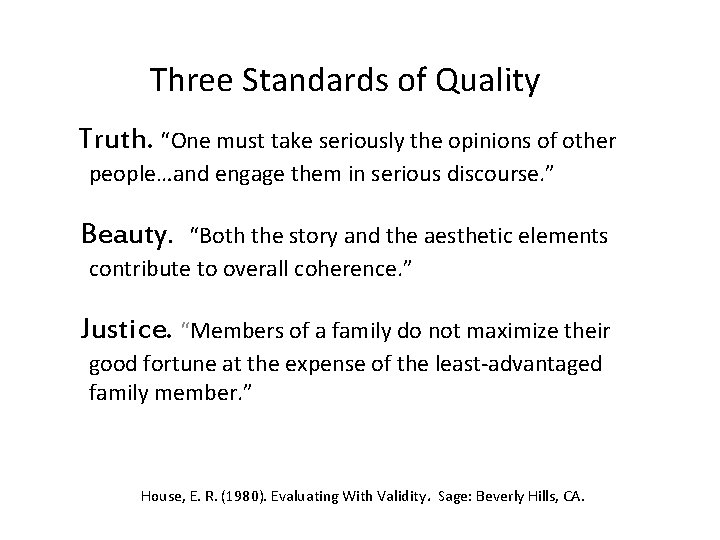 Three Standards of Quality

Truth. “One must take seriously the opinions of other people…and engage them in serious discourse.”

Beauty. “Both the story and the aesthetic elements contribute to overall coherence.”

Justice. “Members of a family do not maximize their good fortune at the expense of the least-advantaged family member.”

House, E. R. (1980). Evaluating With Validity. Sage: Beverly Hills, CA.